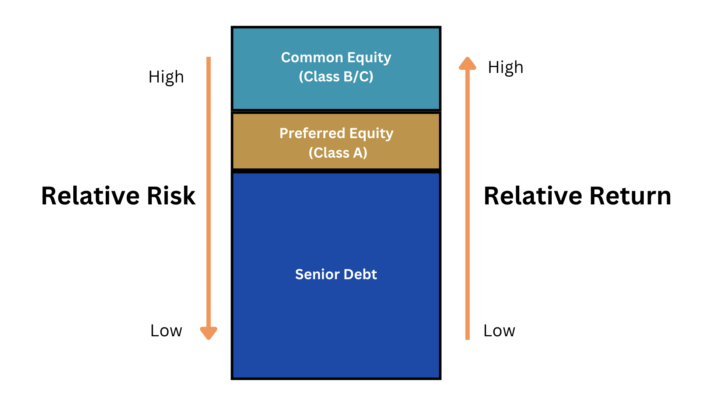 High

Relative Risk

Low

Common Equity
(Class B/C)

Preferred Equity
(Class A)

Senior Debt

High

Relative Return

Low